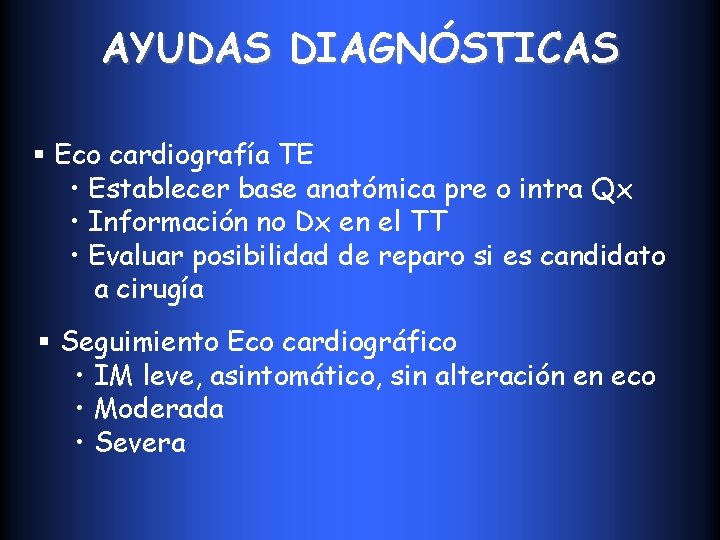 AYUDAS DIAGNÓSTICAS

▪ Eco cardiografía TE
• Establecer base anatómica pre o intra Qx
• Información no Dx en el TT
• Evaluar posibilidad de reparo si es candidato a cirugía

▪ Seguimiento Eco cardiográfico
• IM leve, asintomático, sin alteración en eco
• Moderada
• Severa